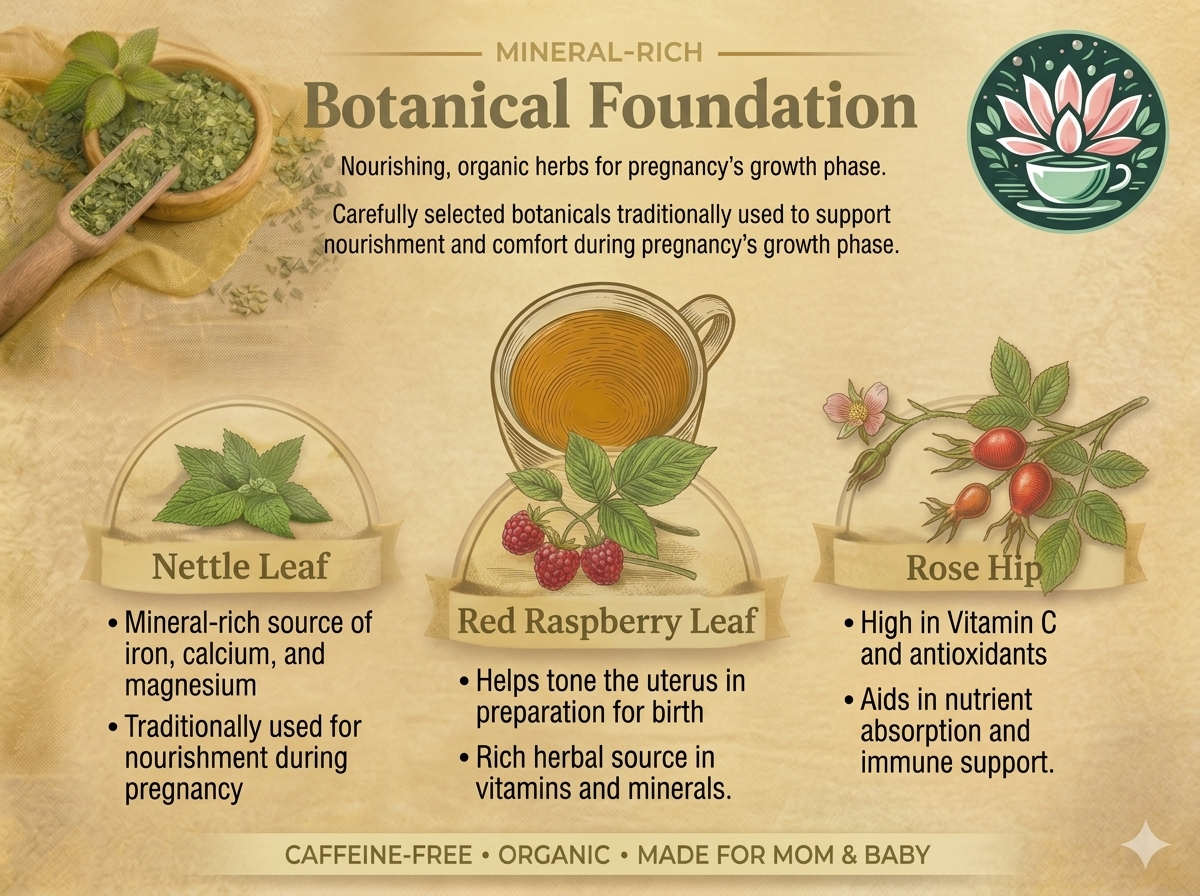 MINERAL-RICH

Botanical Foundation

Nourishing, organic herbs for pregnancy's growth phase.

Carefully selected botanicals traditionally used to support nourishment and comfort during pregnancy's growth phase.

Nettle Leaf

• Mineral-rich source of iron, calcium, and magnesium

• Traditionally used for nourishment during pregnancy

Red Raspberry Leaf

• Helps tone the uterus in preparation for birth

• Rich herbal source in vitamins and minerals.

Rose Hip

• High in Vitamin C and antioxidants

• Aids in nutrient absorption and immune support.

CAFFEINE-FREE • ORGANIC • MADE FOR MOM & BABY